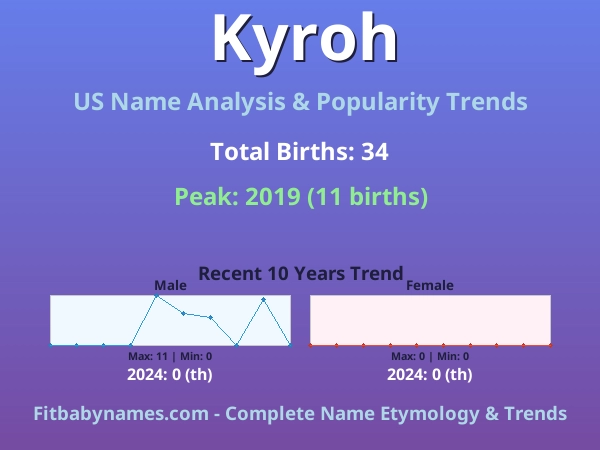 Kyroh

US Name Analysis & Popularity Trends

Total Births: 34

Peak: 2019 (11 births)

Recent 10 Years Trend

Male

Max: 11 | Min: 0

2024: 0 (th)

Female

Max: 0 | Min: 0

2024: 0 (th)

Fitbabynames.com - Complete Name Etymology & Trends